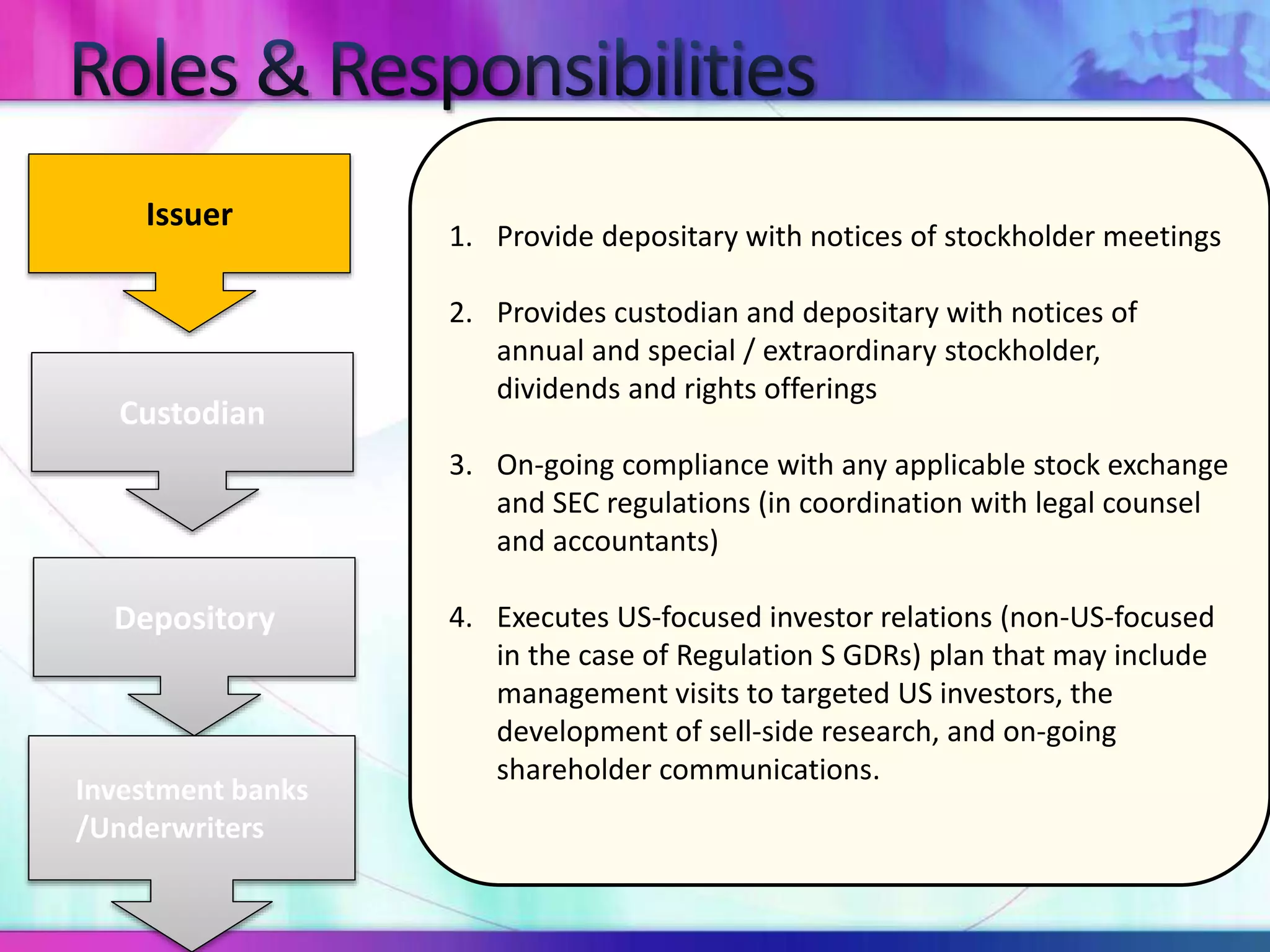 Roles & Responsibilities

Issuer

Custodian

Depository

Investment banks /Underwriters

1. Provide depositary with notices of stockholder meetings

2. Provides custodian and depositary with notices of annual and special / extraordinary stockholder, dividends and rights offerings

3. On-going compliance with any applicable stock exchange and SEC regulations (in coordination with legal counsel and accountants)

4. Executes US-focused investor relations (non-US-focused in the case of Regulation S GDRs) plan that may include management visits to targeted US investors, the development of sell-side research, and on-going shareholder communications.